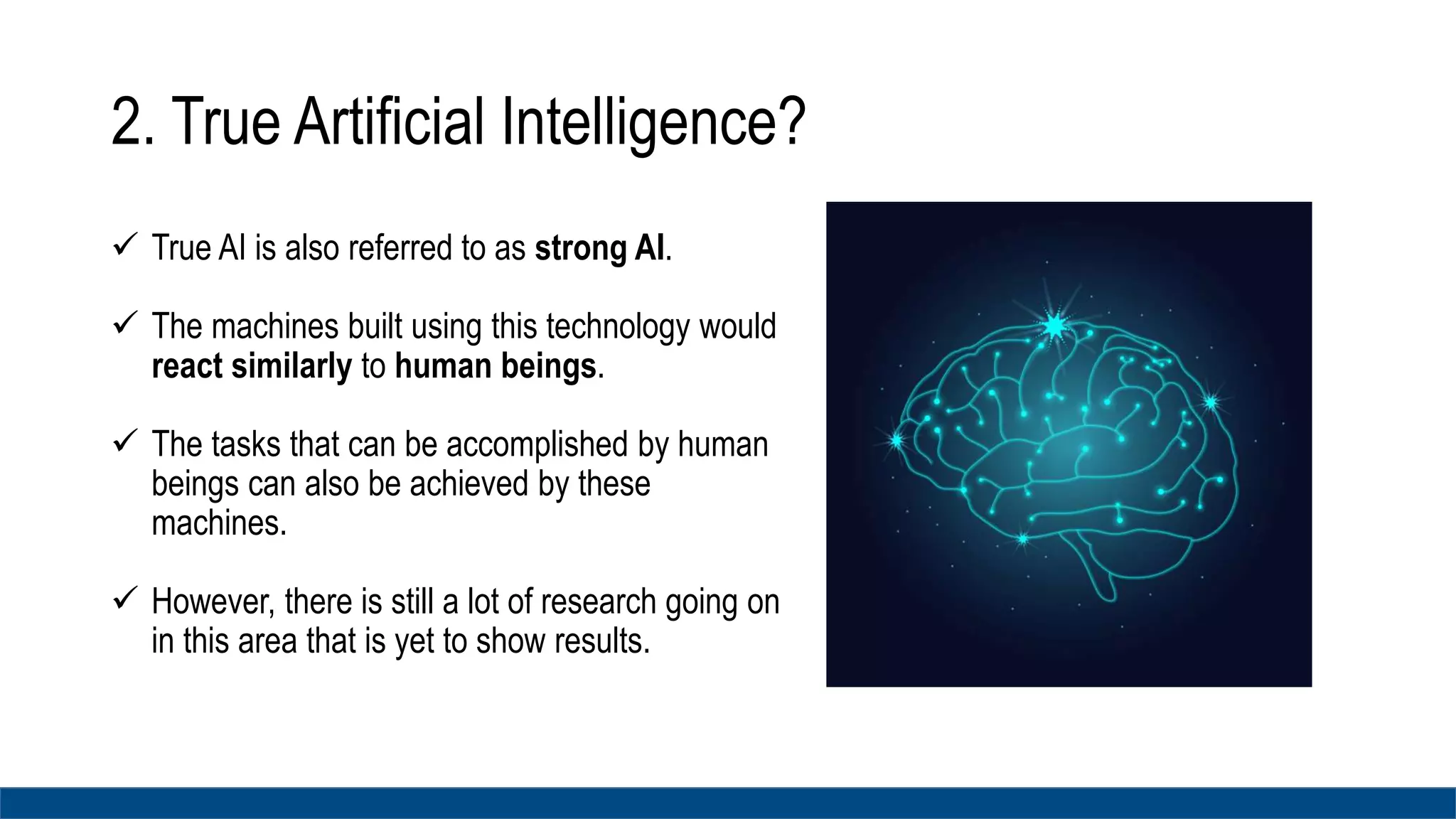 2. True Artificial Intelligence?

✓ True AI is also referred to as strong AI.

✓ The machines built using this technology would react similarly to human beings.

✓ The tasks that can be accomplished by human beings can also be achieved by these machines.

✓ However, there is still a lot of research going on in this area that is yet to show results.